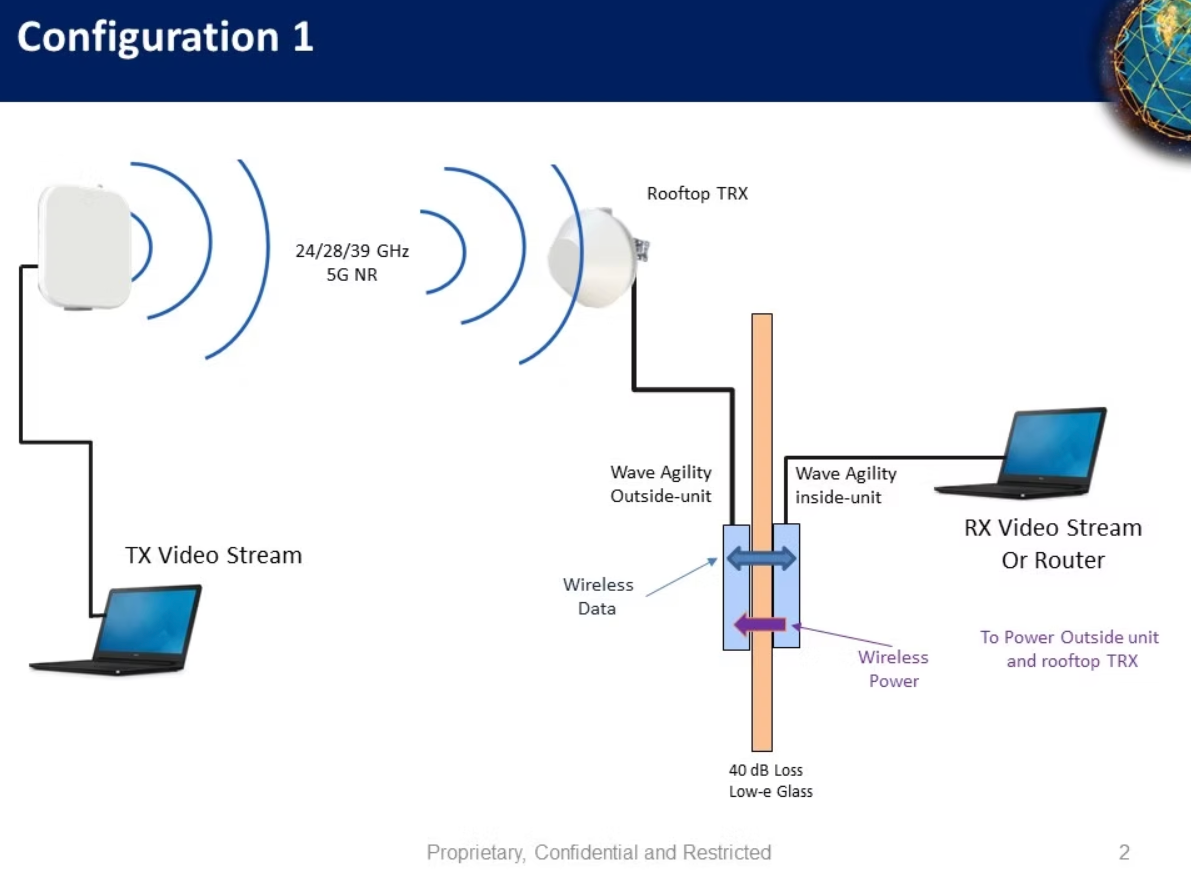 Configuration 1

24/28/39 GHz
5G NR

Rooftop TRX

Wave Agility
Outside-unit

Wave Agility
inside-unit

TX Video Stream

RX Video Stream
Or Router

Wireless
Data

Wireless
Power

To Power Outside unit
and rooftop TRX

40 dB Loss
Low-e Glass

Proprietary, Confidential and Restricted

2